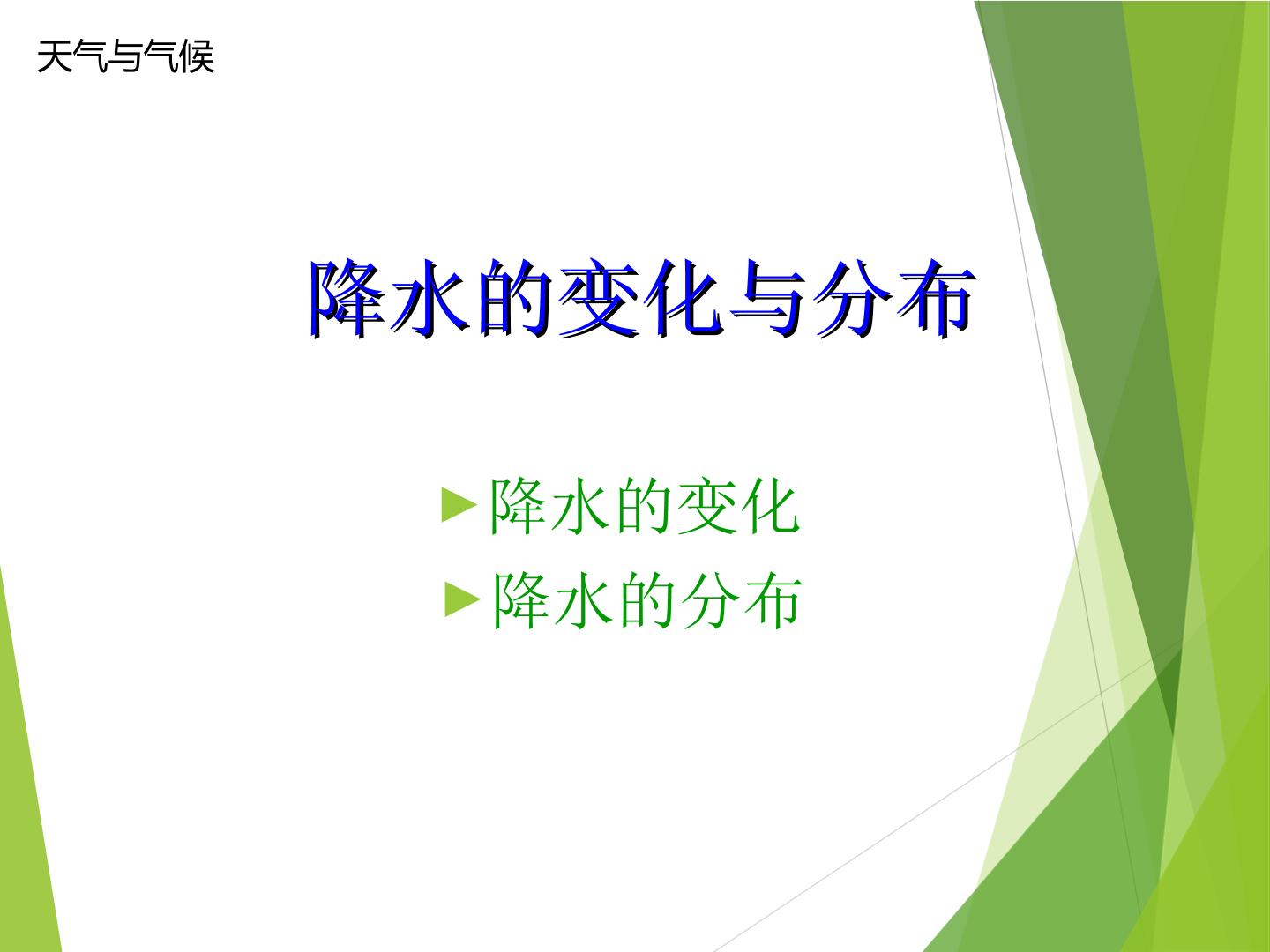 天气与气候

降水的变化与分布

►降水的变化
►降水的分布